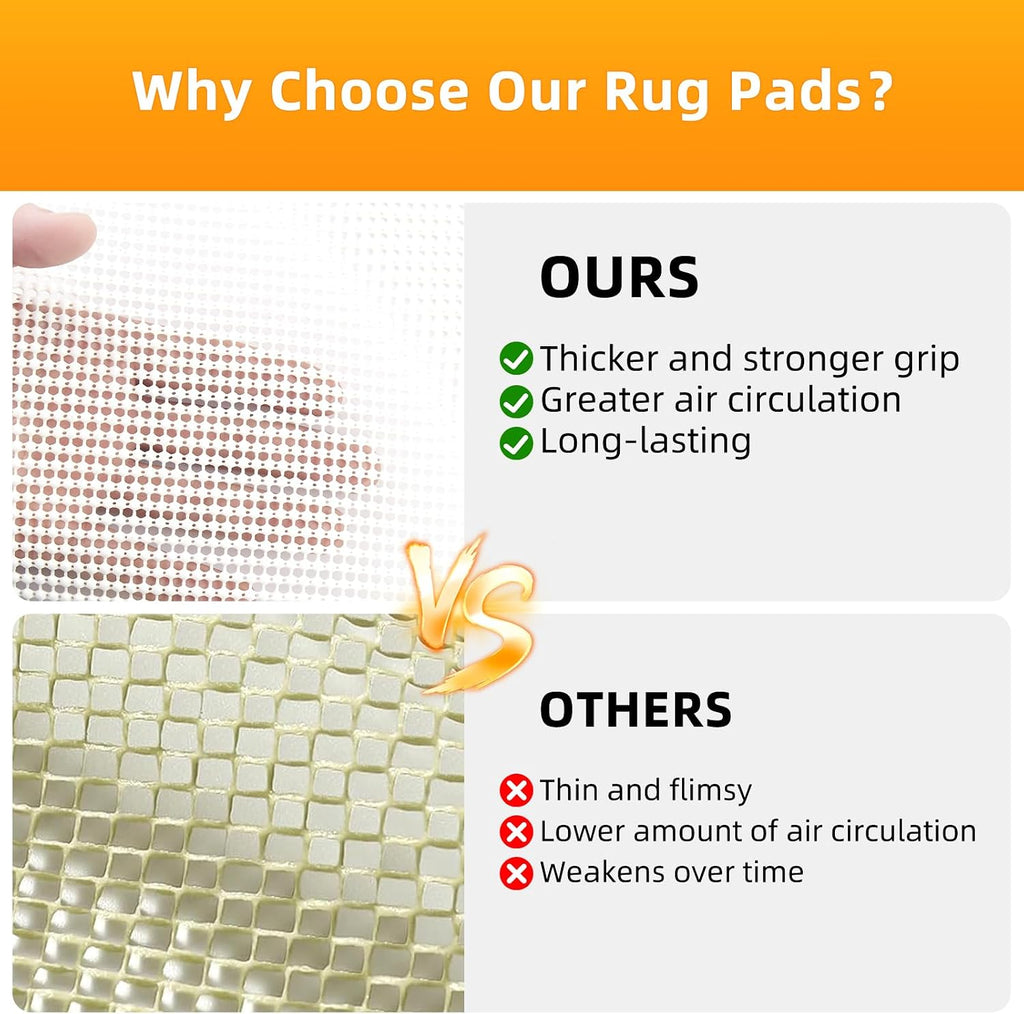 Why Choose Our Rug Pads?

OURS

Thicker and stronger grip
Greater air circulation
Long-lasting

VS

OTHERS

Thin and flimsy
Lower amount of air circulation
Weakens over time